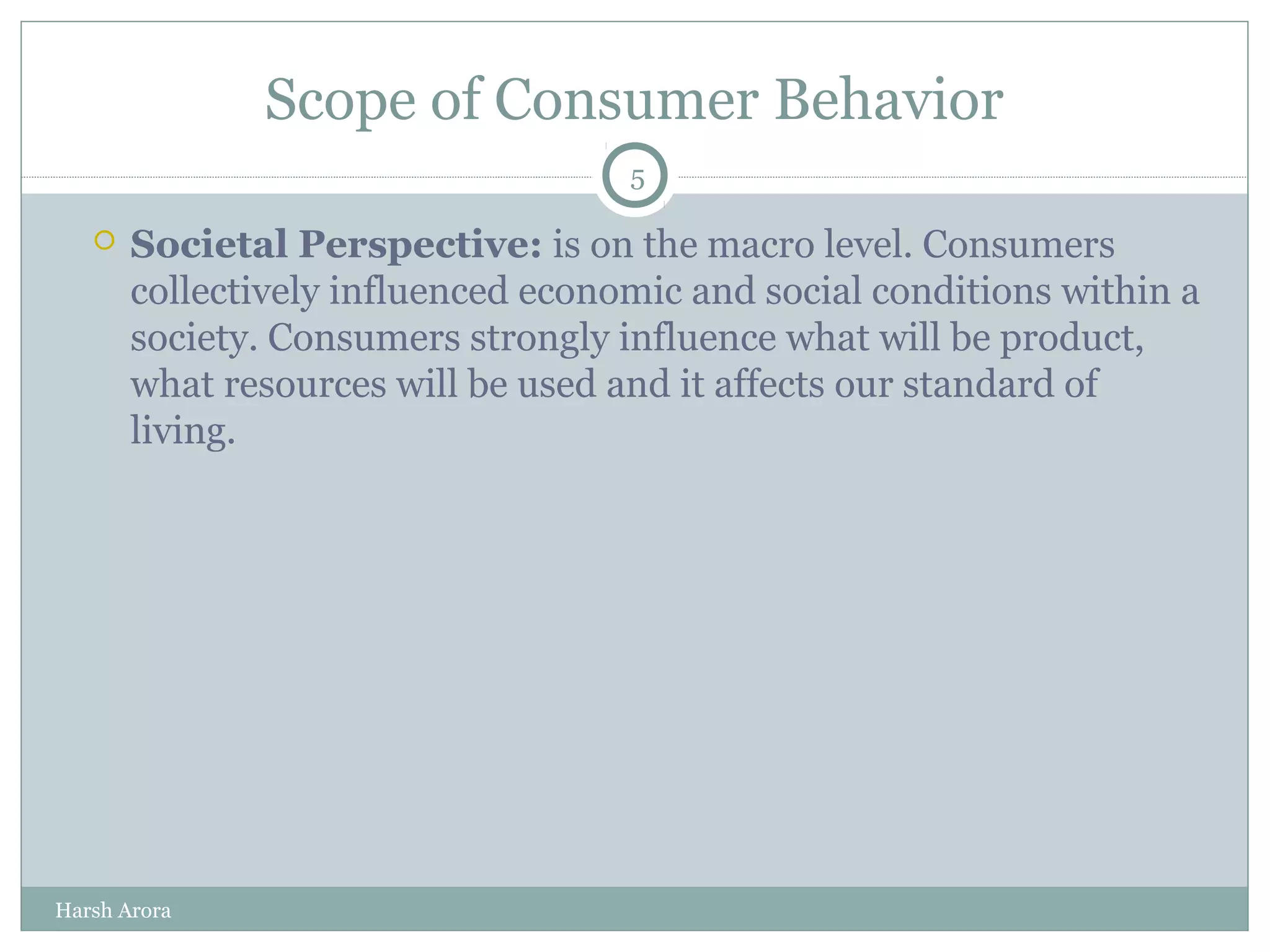 Scope of Consumer Behavior

5

Societal Perspective: is on the macro level. Consumers collectively influenced economic and social conditions within a society. Consumers strongly influence what will be product, what resources will be used and it affects our standard of living.

Harsh Arora